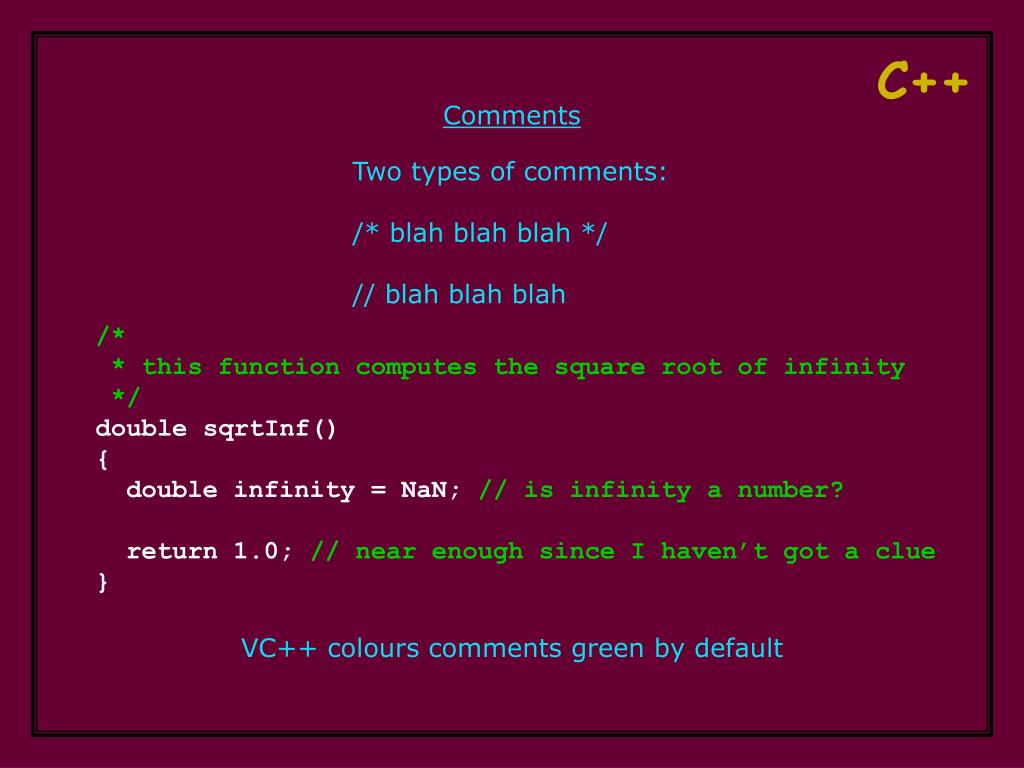 C++

Comments

Two types of comments:

/* blah blah blah */

// blah blah blah

/*
 * this function computes the square root of infinity
 */
double sqrtInf()
{
  double infinity = NaN; // is infinity a number?

  return 1.0; // near enough since I haven’t got a clue
}

VC++ colours comments green by default